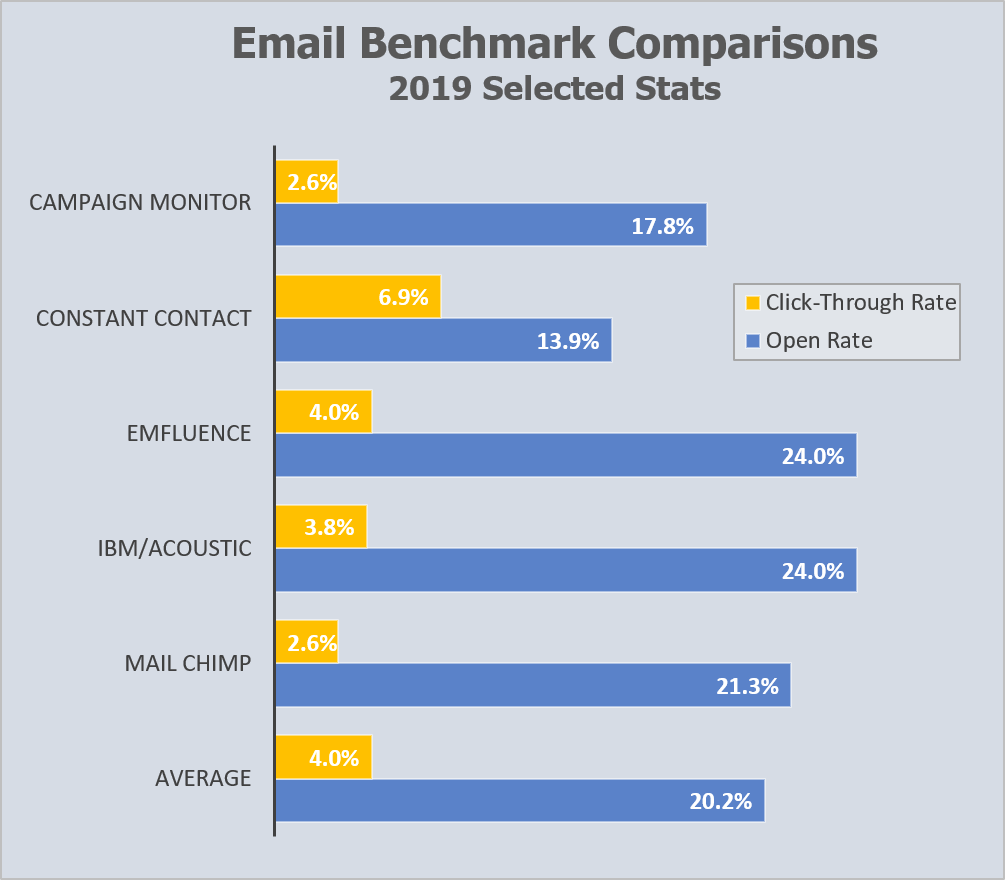 Email Benchmark Comparisons
2019 Selected Stats

CAMPAIGN MONITOR
2.6%
17.8%

CONSTANT CONTACT
6.9%
13.9%

EMFLUENCE
4.0%
24.0%

IBM/ACOUSTIC
3.8%
24.0%

MAIL CHIMP
2.6%
21.3%

AVERAGE
4.0%
20.2%

Click-Through Rate
Open Rate